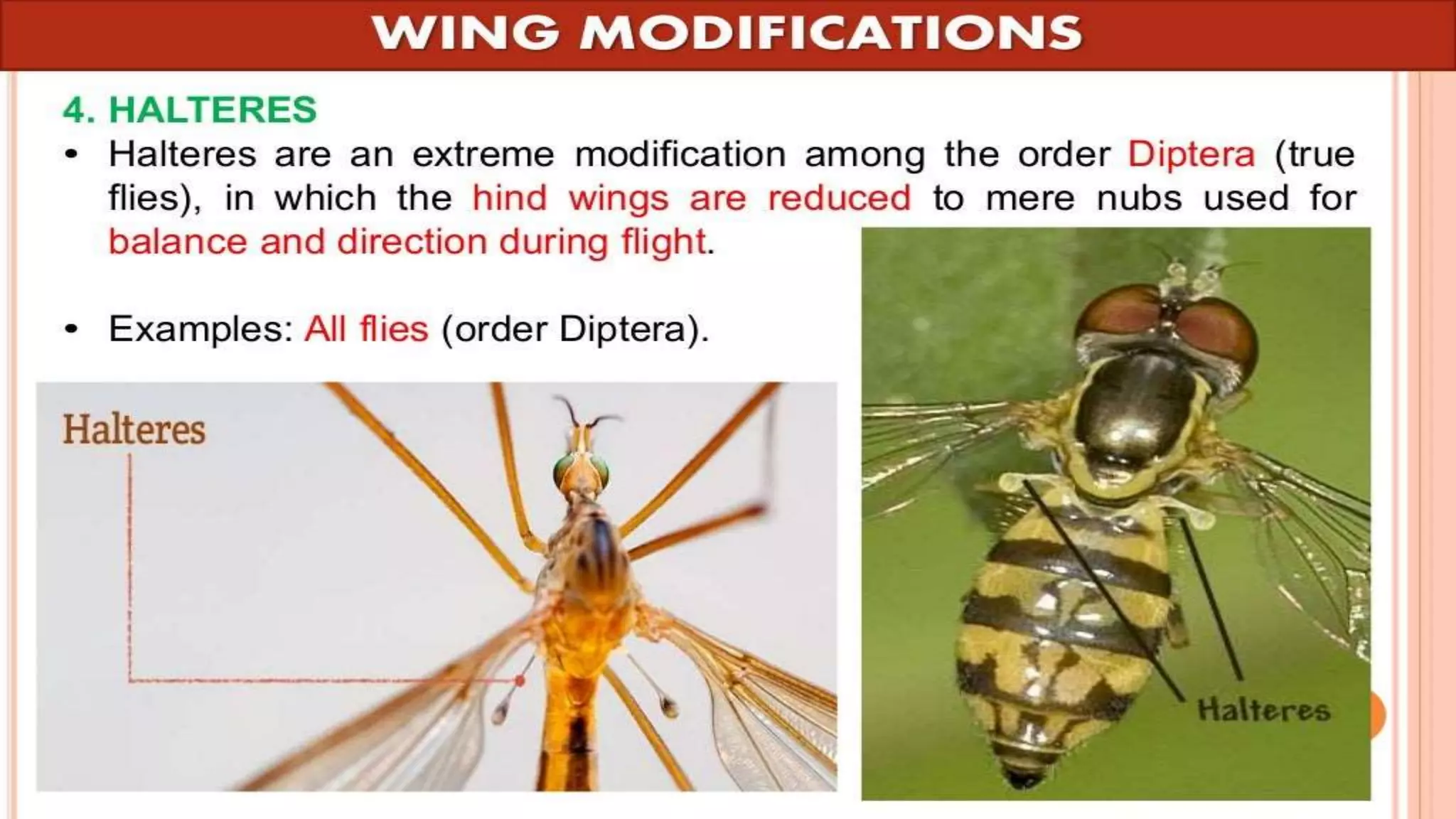 WING MODIFICATIONS

4. HALTERES

• Halteres are an extreme modification among the order Diptera (true flies), in which the hind wings are reduced to mere nubs used for balance and direction during flight.

• Examples: All flies (order Diptera).

Halteres

Halteres